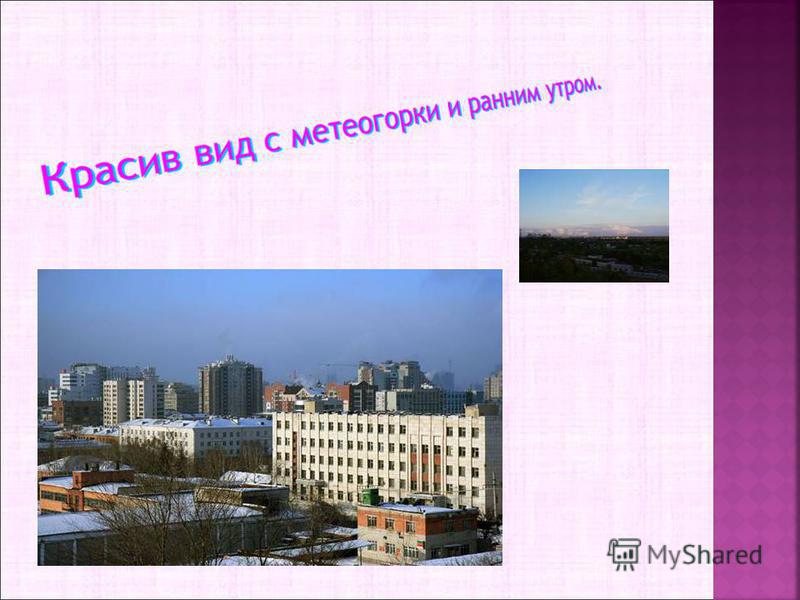 Красив вид с метеогорки и ранним утром.

MyShared